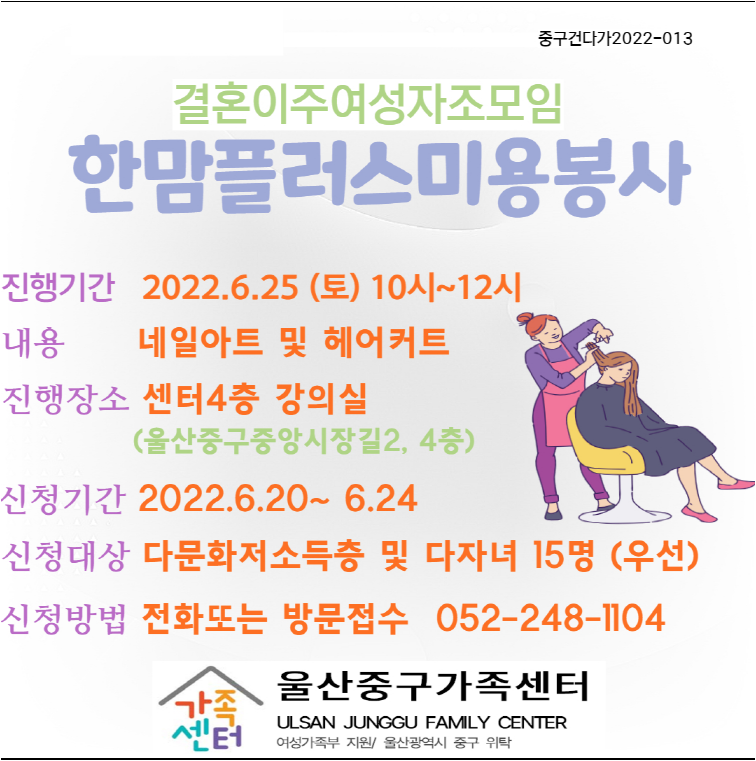 중구건다가2022-013

결혼이주여성자조모임
한맘플러스미용봉사

진행기간 2022.6.25 (토) 10시~12시
내용 네일아트 및 헤어커트
진행장소 센터4층 강의실
(울산중구중앙시장길2, 4층)
신청기간 2022.6.20~ 6.24
신청대상 다문화저소득층 및 다자녀 15명 (우선)
신청방법 전화또는 방문접수 052-248-1104

가족센터
울산중구가족센터
ULSAN JUNGGU FAMILY CENTER
여성가족부 지원/ 울산광역시 중구 위탁